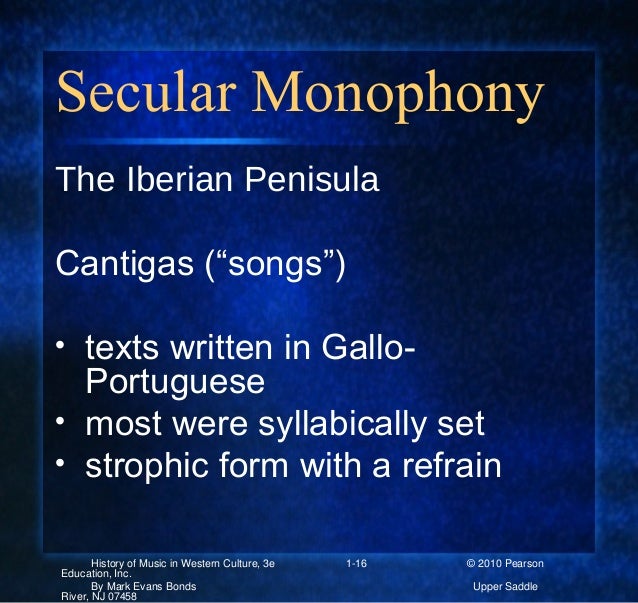 Secular Monophony

The Iberian Penisula

Cantigas (“songs”)

• texts written in Gallo-Portuguese
• most were syllabically set
• strophic form with a refrain

History of Music in Western Culture, 3e 1-16 © 2010 Pearson Education, Inc.
By Mark Evans Bonds Upper Saddle River, NJ 07458